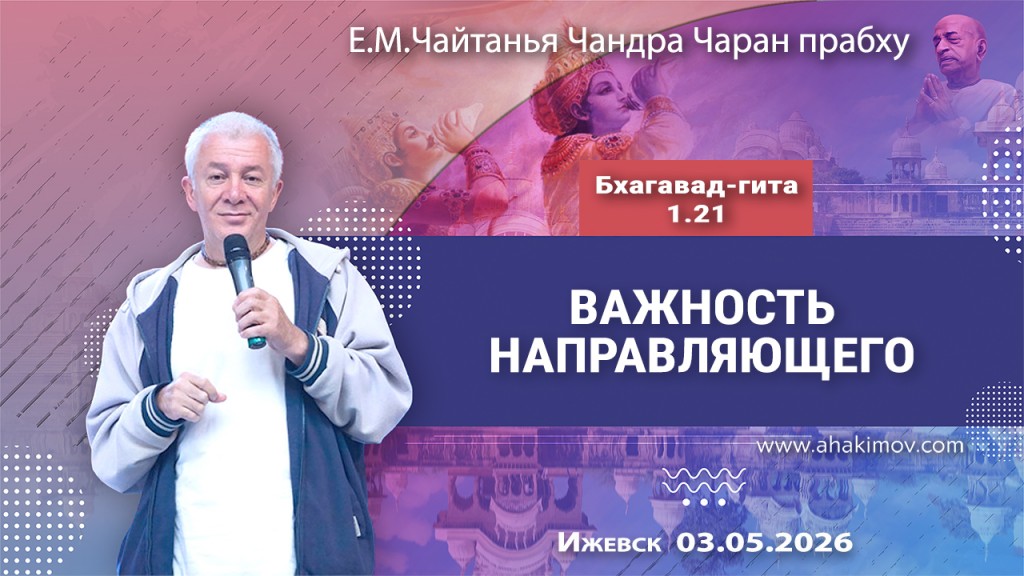 Е.М.Чайтанья Чандра Чаран прабху

Бхагавад-гита 1.21

ВАЖНОСТЬ НАПРАВЛЯЮЩЕГО

www.ahakimov.com

Ижевск 03.05.2026